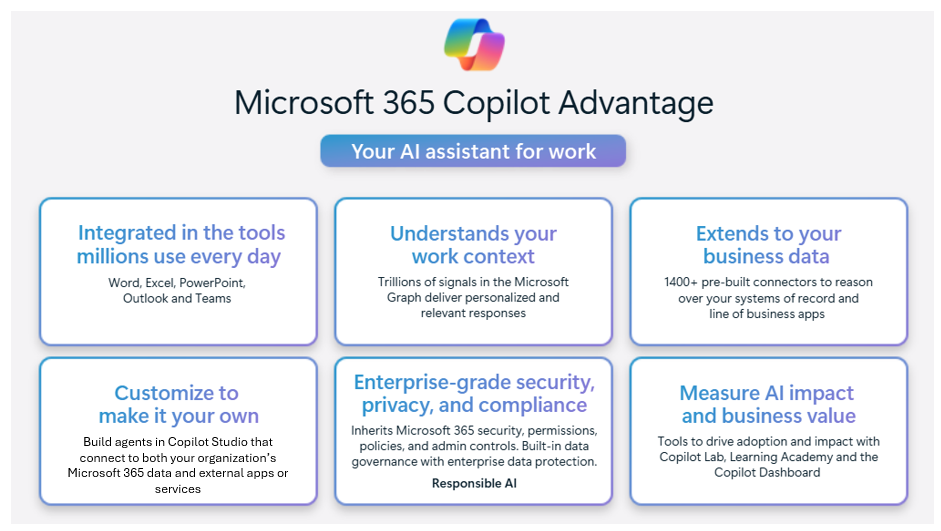 Microsoft 365 Copilot Advantage

Your AI assistant for work

Integrated in the tools millions use every day

Word, Excel, PowerPoint, Outlook and Teams

Understands your work context

Trillions of signals in the Microsoft Graph deliver personalized and relevant responses

Extends to your business data

1400+ pre-built connectors to reason over your systems of record and line of business apps

Customize to make it your own

Build agents in Copilot Studio that connect to both your organization's Microsoft 365 data and external apps or services

Enterprise-grade security, privacy, and compliance

Inherits Microsoft 365 security, permissions, policies, and admin controls. Built-in data governance with enterprise data protection.

Responsible AI

Measure AI impact and business value

Tools to drive adoption and impact with Copilot Lab, Learning Academy and the Copilot Dashboard